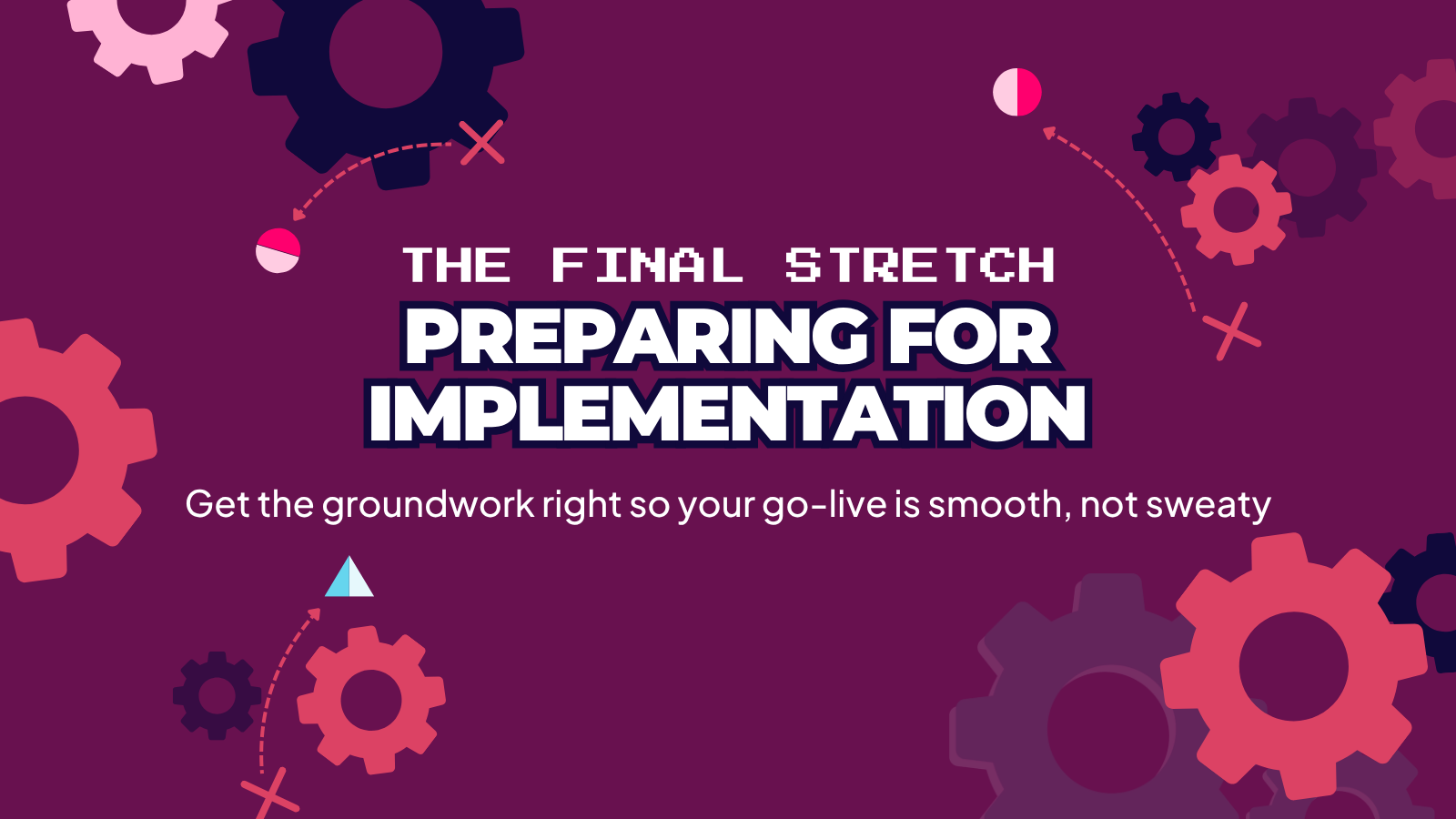 THE FINAL STRETCH
PREPARING FOR IMPLEMENTATION

Get the groundwork right so your go-live is smooth, not sweaty